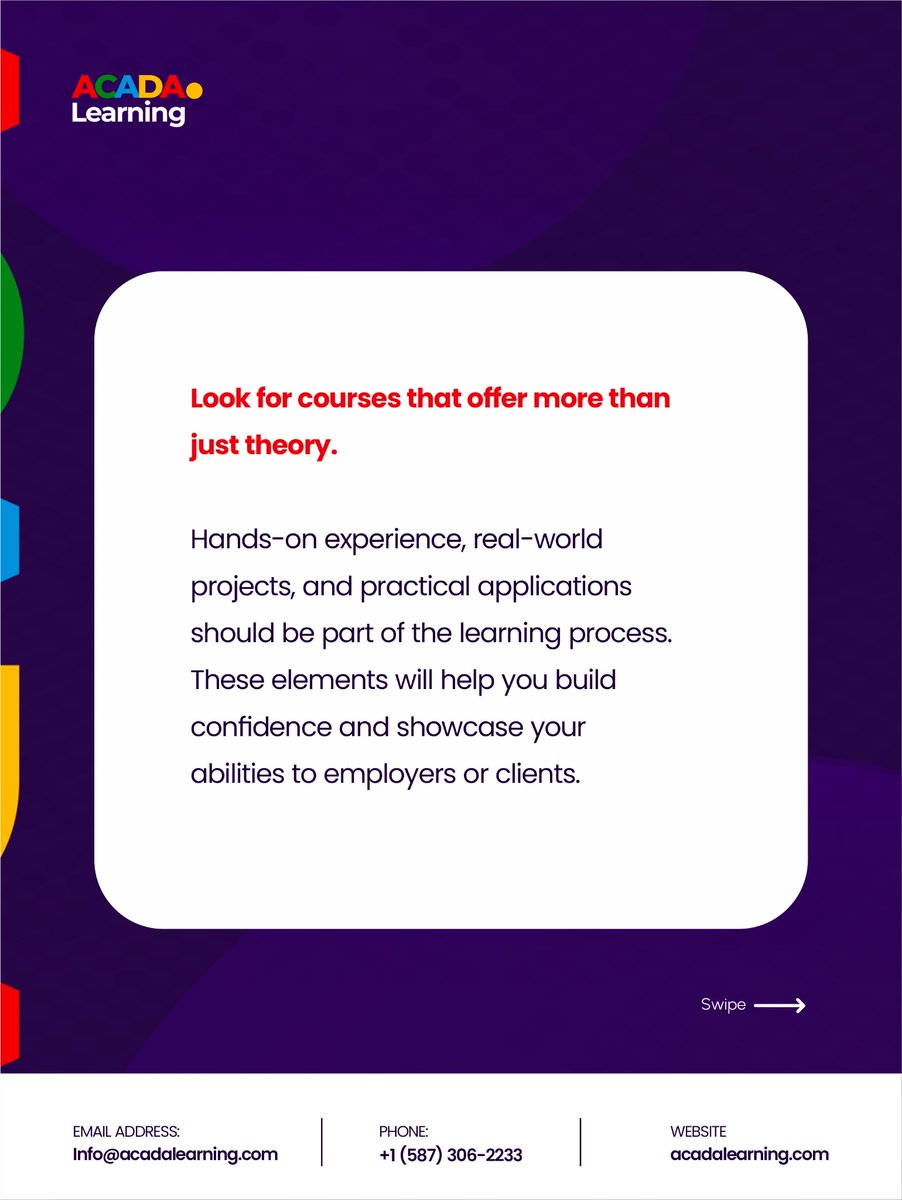 ACADA
Learning

Look for courses that offer more than just theory.

Hands-on experience, real-world projects, and practical applications should be part of the learning process. These elements will help you build confidence and showcase your abilities to employers or clients.

Swipe

EMAIL ADDRESS:
Info@acadalearning.com

PHONE:
+1 (587) 306-2233

WEBSITE
acadalearning.com